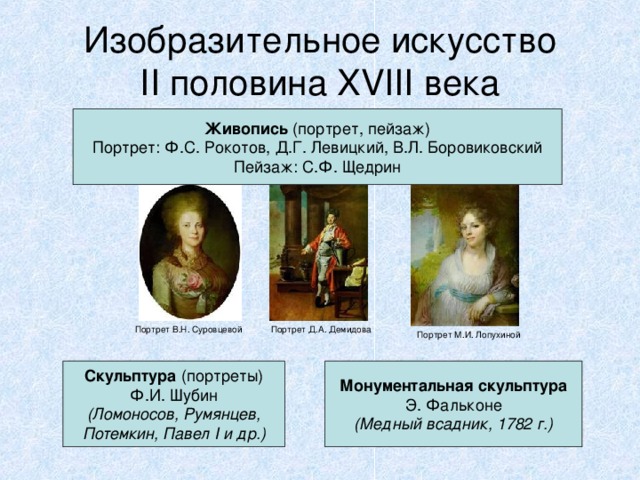 Изобразительное искусство
II половина XVIII века

Живопись (портрет, пейзаж)
Портрет: Ф.С. Рокотов, Д.Г. Левицкий, В.Л. Боровиковский
Пейзаж: С.Ф. Щедрин

Портрет В.Н. Суровцевой

Портрет Д.А. Демидова

Портрет М.И. Лопухиной

Скульптура (портреты)
Ф.И. Шубин
(Ломоносов, Румянцев, Потемкин, Павел I и др.)

Монументальная скульптура
Э. Фальконе
(Медный всадник, 1782 г.)